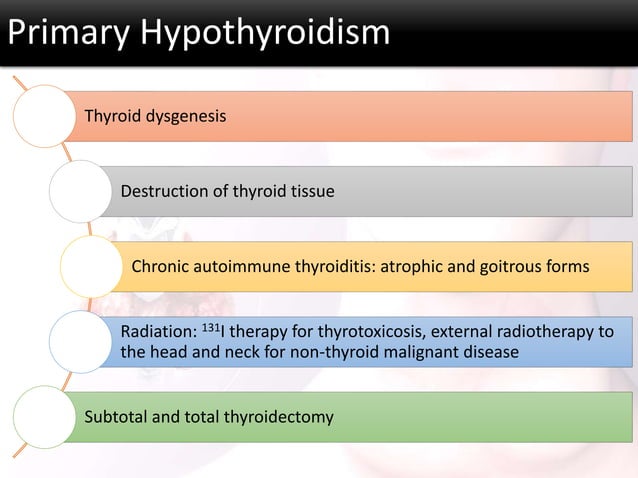 Primary Hypothyroidism

Thyroid dysgenesis

Destruction of thyroid tissue

Chronic autoimmune thyroiditis: atrophic and goitrous forms

Radiation: $^{131}$I therapy for thyrotoxicosis, external radiotherapy to the head and neck for non-thyroid malignant disease

Subtotal and total thyroidectomy